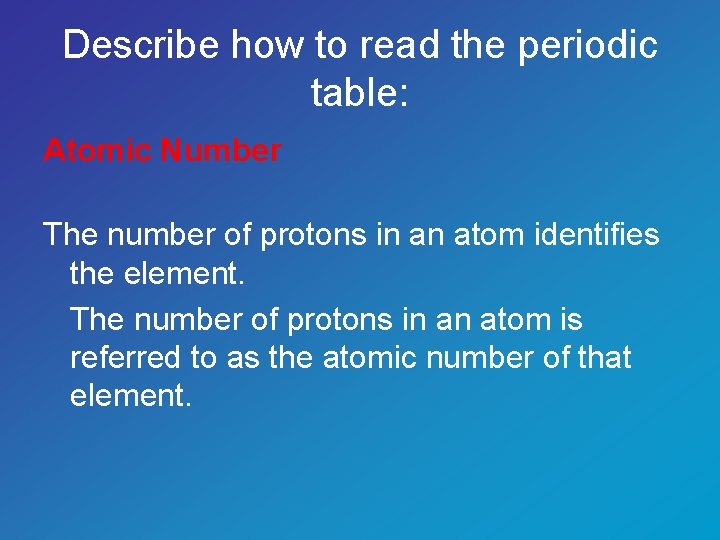 Describe how to read the periodic table:

Atomic Number

The number of protons in an atom identifies the element.

The number of protons in an atom is referred to as the atomic number of that element.